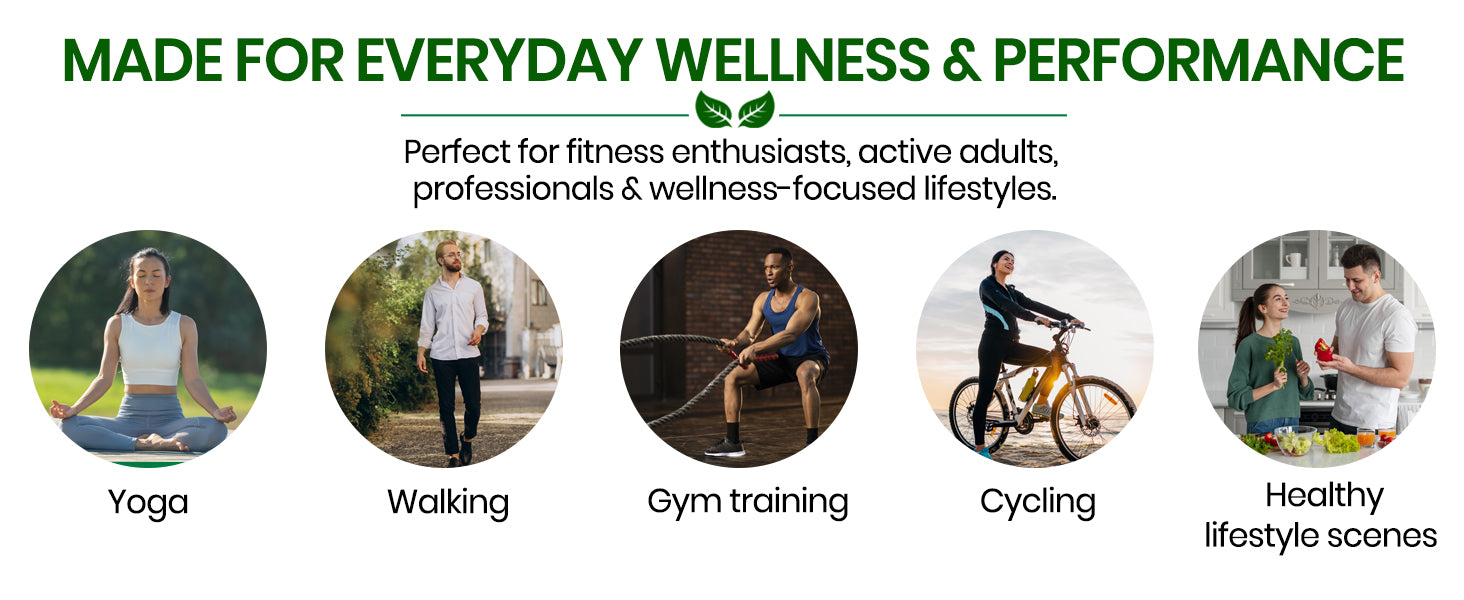 MADE FOR EVERYDAY WELLNESS & PERFORMANCE

Perfect for fitness enthusiasts, active adults, professionals & wellness-focused lifestyles.

Yoga

Walking

Gym training

Cycling

Healthy lifestyle scenes